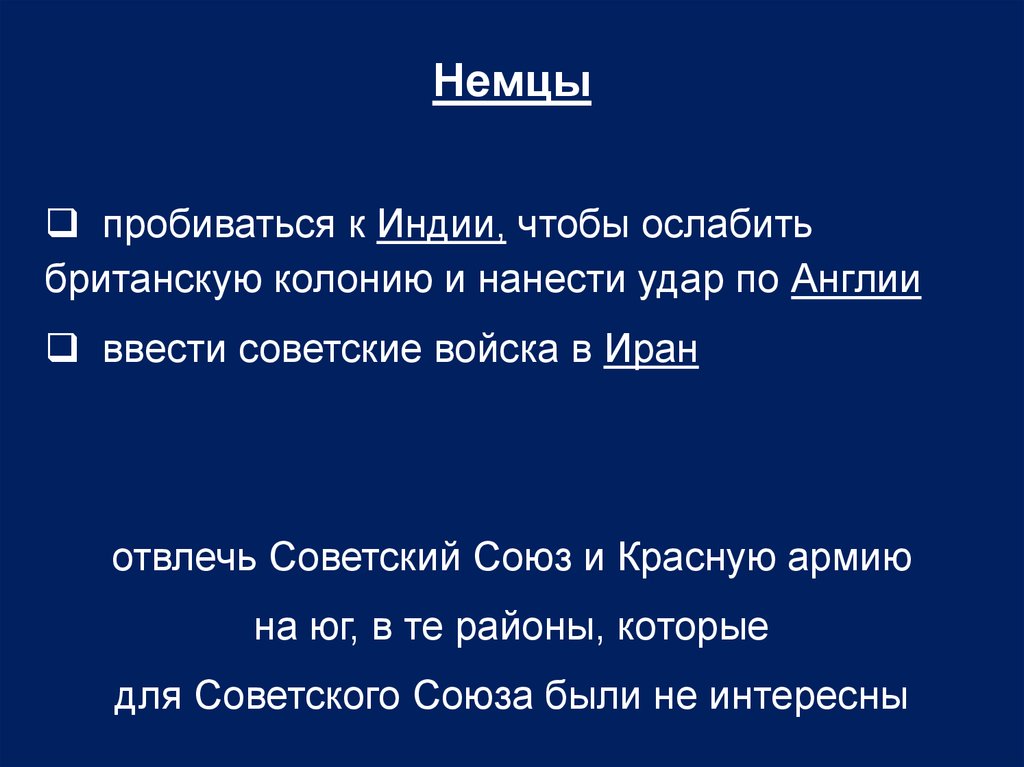 Немцы

❑ пробиваться к Индии, чтобы ослабить британскую колонию и нанести удар по Англии

❑ ввести советские войска в Иран

отвлечь Советский Союз и Красную армию

на юг, в те районы, которые

для Советского Союза были не интересны